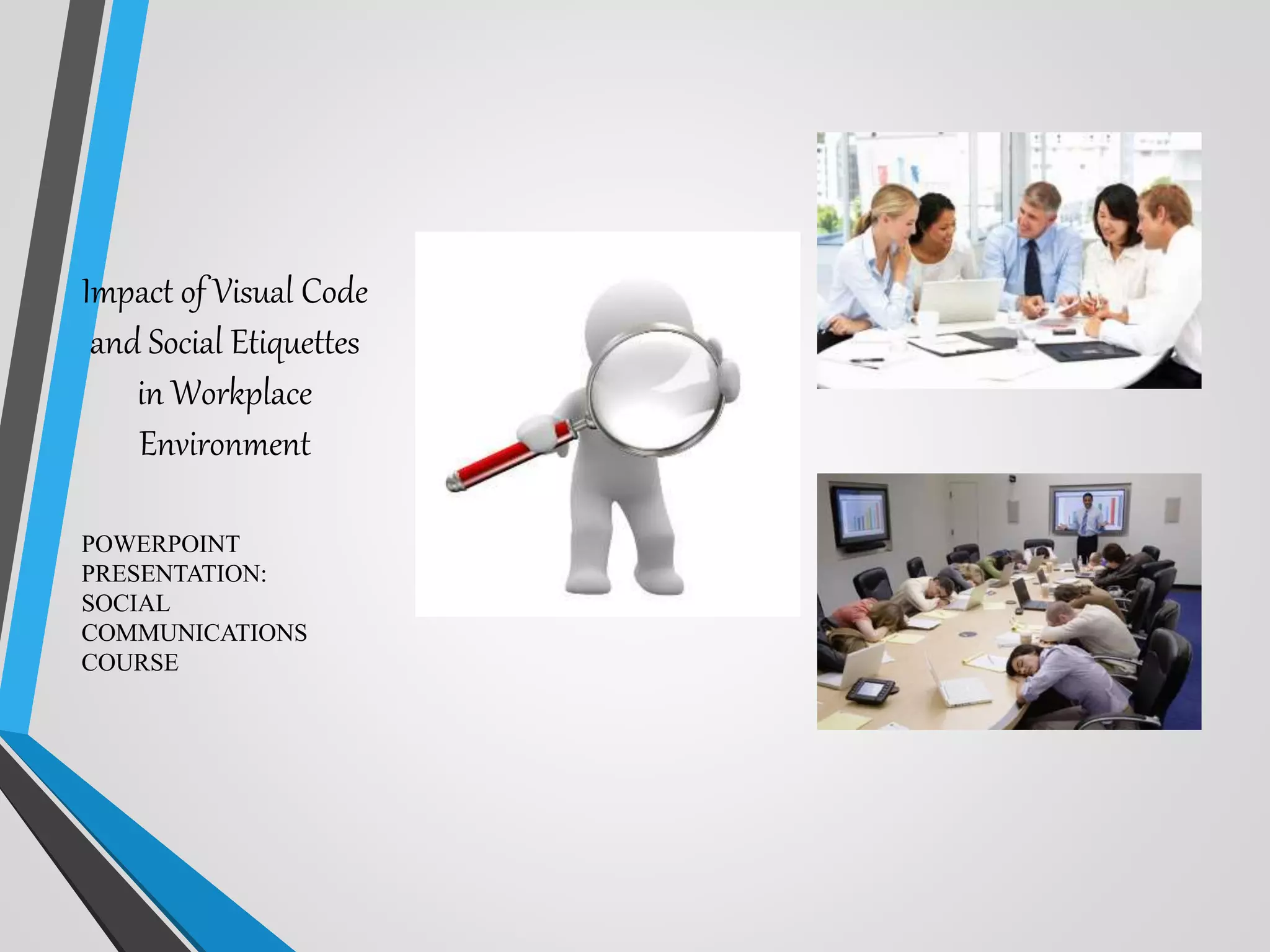 Impact of Visual Code and Social Etiquettes in Workplace Environment

POWERPOINT PRESENTATION: SOCIAL COMMUNICATIONS COURSE